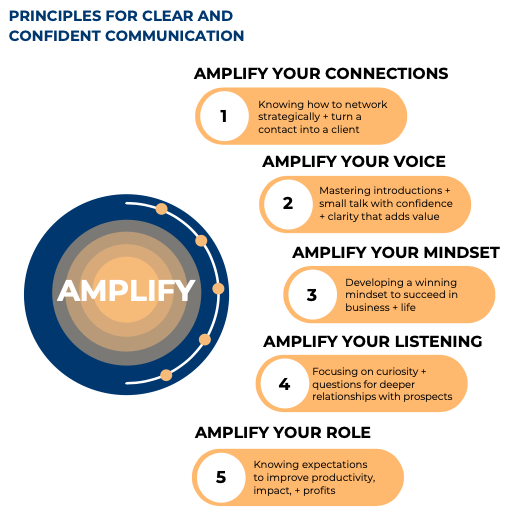 PRINCIPLES FOR CLEAR AND CONFIDENT COMMUNICATION

AMPLIFY

AMPLIFY YOUR CONNECTIONS

1 Knowing how to network strategically + turn a contact into a client

AMPLIFY YOUR VOICE

2 Mastering introductions + small talk with confidence + clarity that adds value

AMPLIFY YOUR MINDSET

3 Developing a winning mindset to succeed in business + life

AMPLIFY YOUR LISTENING

4 Focusing on curiosity + questions for deeper relationships with prospects

AMPLIFY YOUR ROLE

5 Knowing expectations to improve productivity, impact, + profits